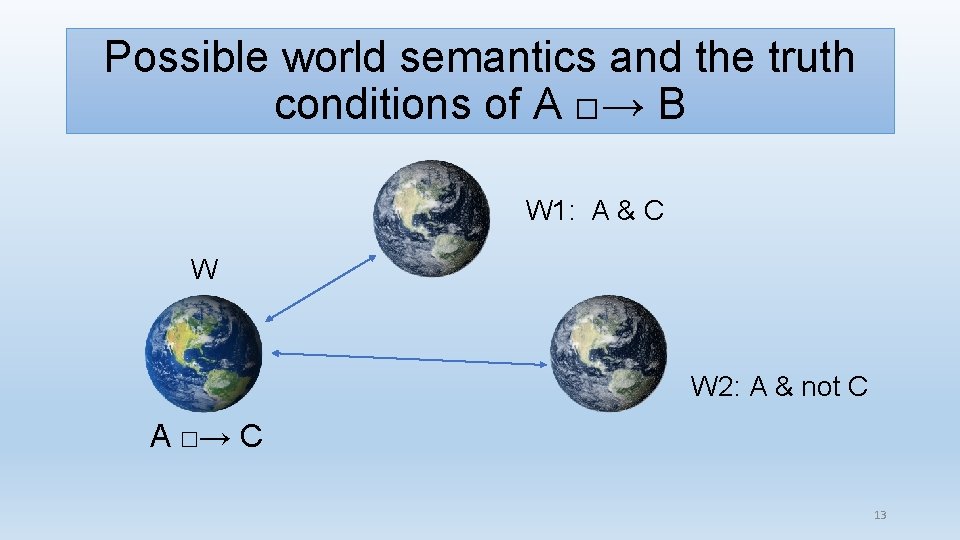 Possible world semantics and the truth conditions of A □→ B

W1: A & C

W

W2: A & not C

A □→ C

13